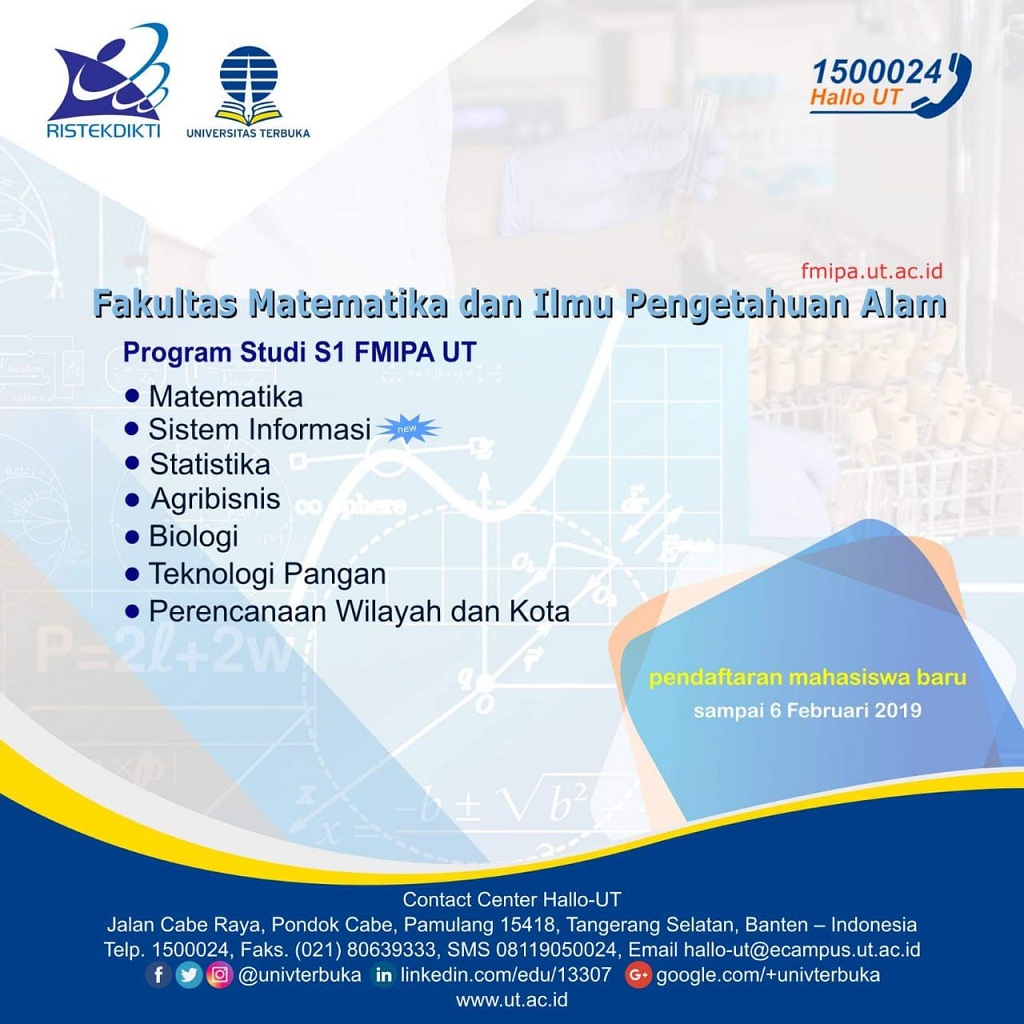 RISTEKDIKTI

UNIVERSITAS TERBUKA

1500024
Hallo UT

fmipa.ut.ac.id

Fakultas Matematika dan Ilmu Pengetahuan Alam

Program Studi S1 FMIPA UT

• Matematika
• Sistem Informasi new
• Statistika
• Agribisnis
• Biologi
• Teknologi Pangan
• Perencanaan Wilayah dan Kota

pendaftaran mahasiswa baru
sampai 6 Februari 2019

Contact Center Hallo-UT
Jalan Cabe Raya, Pondok Cabe, Pamulang 15418, Tangerang Selatan, Banten – Indonesia
Telp. 1500024, Faks. (021) 80639333, SMS 08119050024, Email hallo-ut@ecampus.ut.ac.id
@univterbuka linkedin.com/edu/13307 google.com/+univterbuka
www.ut.ac.id